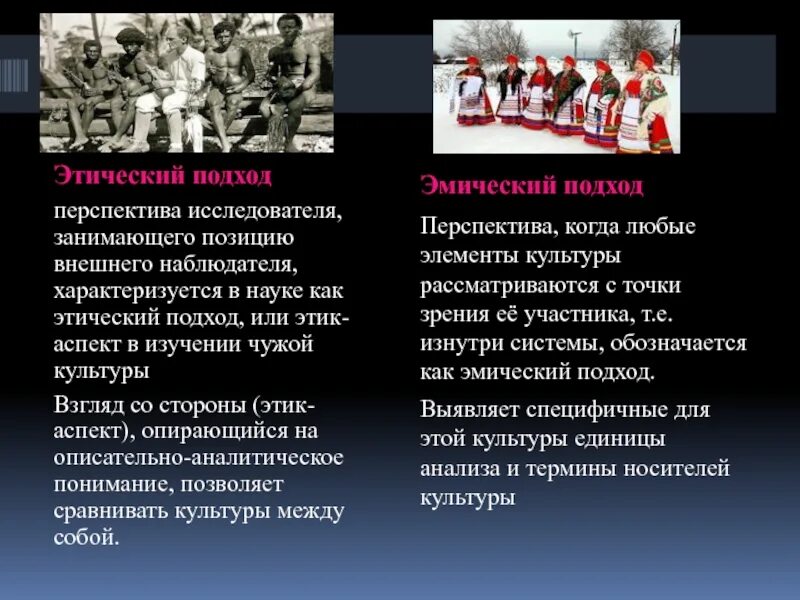 Этический подход

перспектива исследователя, занимающего позицию внешнего наблюдателя, характеризуется в науке как этический подход, или этик-аспект в изучении чужой культуры

Взгляд со стороны (этик-аспект), опирающийся на описательно-аналитическое понимание, позволяет сравнивать культуры между собой.

Эмический подход

Перспектива, когда любые элементы культуры рассматриваются с точки зрения её участника, т.е. изнутри системы, обозначается как эмический подход.

Выявляет специфичные для этой культуры единицы анализа и термины носителей культуры